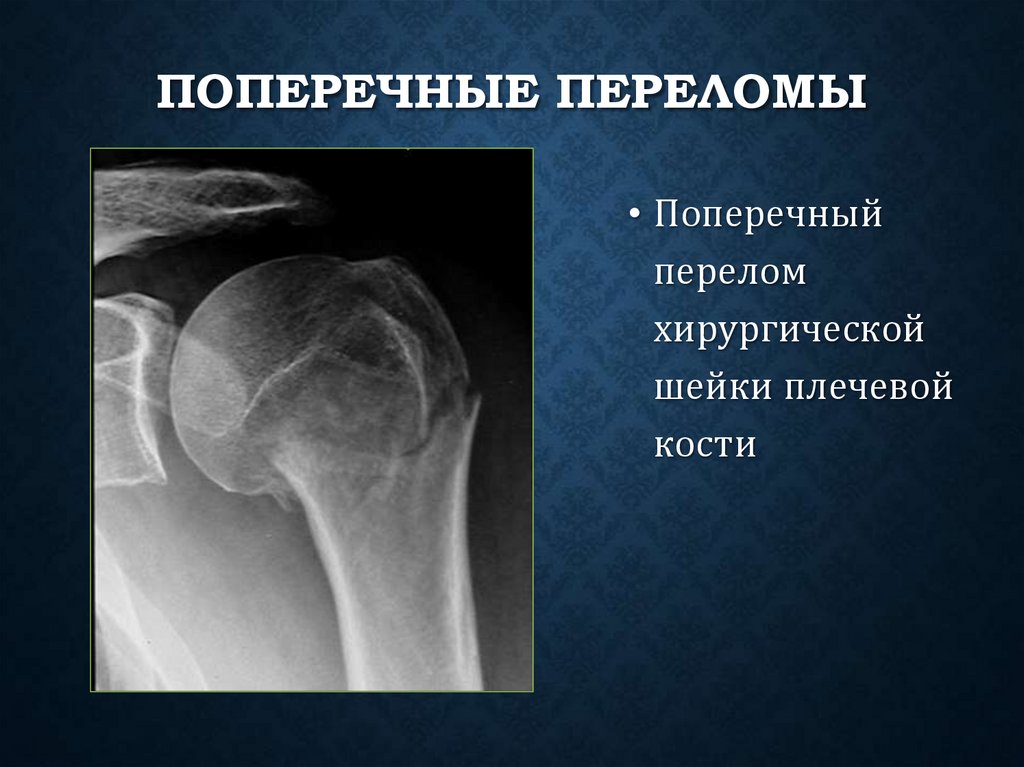 ПОПЕРЕЧНЫЕ ПЕРЕЛОМЫ

• Поперечный перелом хирургической шейки плечевой кости